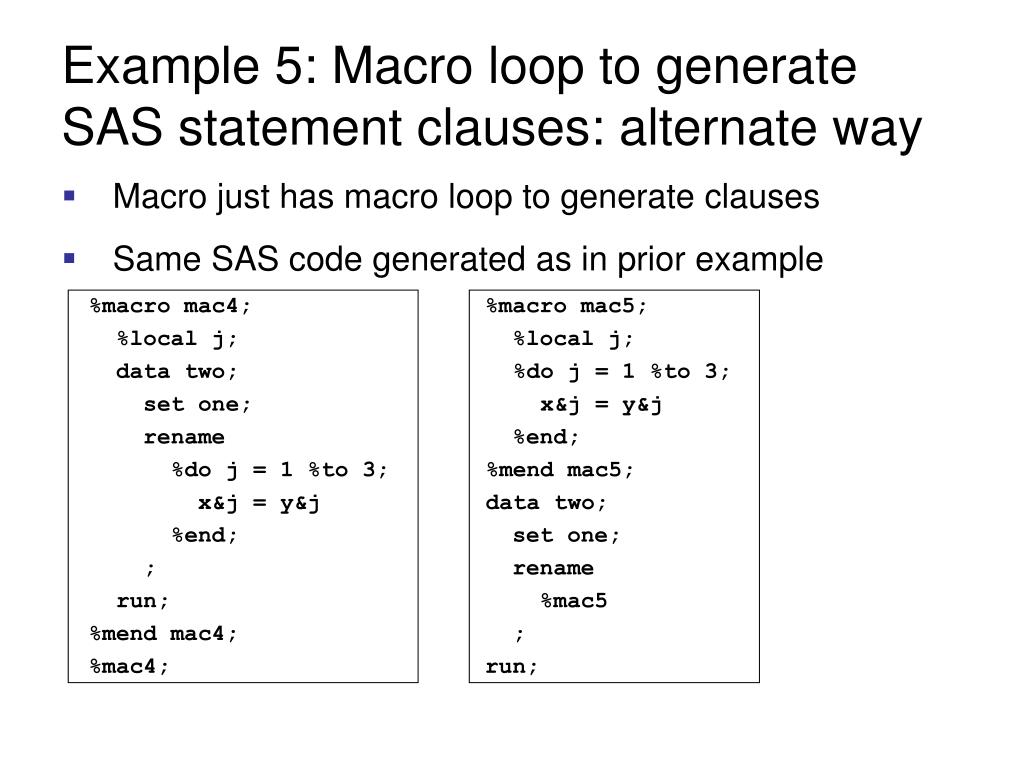 Example 5: Macro loop to generate SAS statement clauses: alternate way

▪ Macro just has macro loop to generate clauses

▪ Same SAS code generated as in prior example

%macro mac4;
  %local j;
  data two;
    set one;
    rename
      %do j = 1 %to 3;
        x&j = y&j
      %end;
    ;
  run;
%mend mac4;
%mac4;

%macro mac5;
  %local j;
  %do j = 1 %to 3;
    x&j = y&j
  %end;
%mend mac5;
data two;
  set one;
  rename
    %mac5
  ;
run;